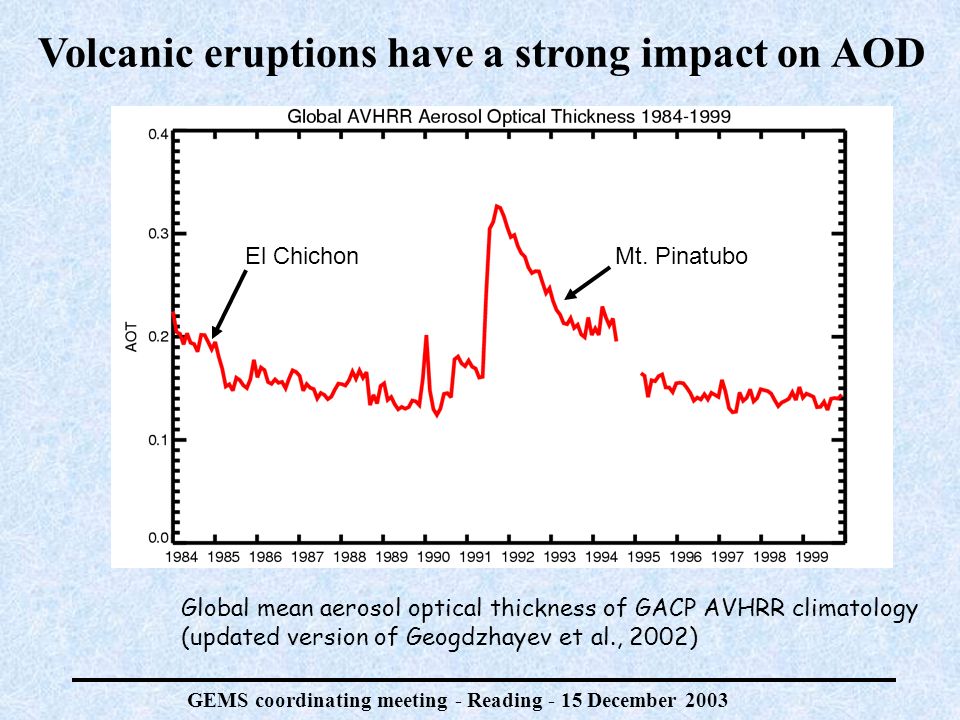 Volcanic eruptions have a strong impact on AOD

Global AVHRR Aerosol Optical Thickness 1984-1999

0.4
0.3
0.2
0.1
0.0

AOT

El Chichon

Mt. Pinatubo

1984 1985 1986 1987 1988 1989 1990 1991 1992 1993 1994 1995 1996 1997 1998 1999

Global mean aerosol optical thickness of GACP AVHRR climatology (updated version of Geogdzhayev et al., 2002)

GEMS coordinating meeting - Reading - 15 December 2003